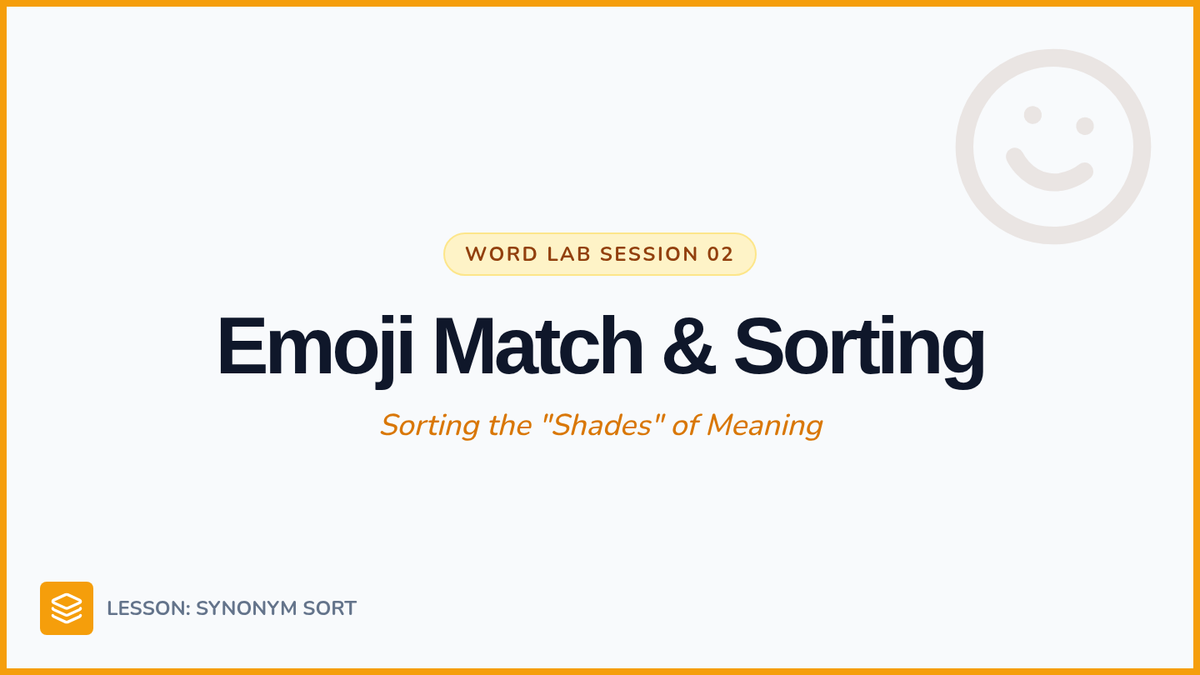 WORD LAB SESSION 02

Emoji Match & Sorting

Sorting the "Shades" of Meaning

LESSON: SYNONYM SORT